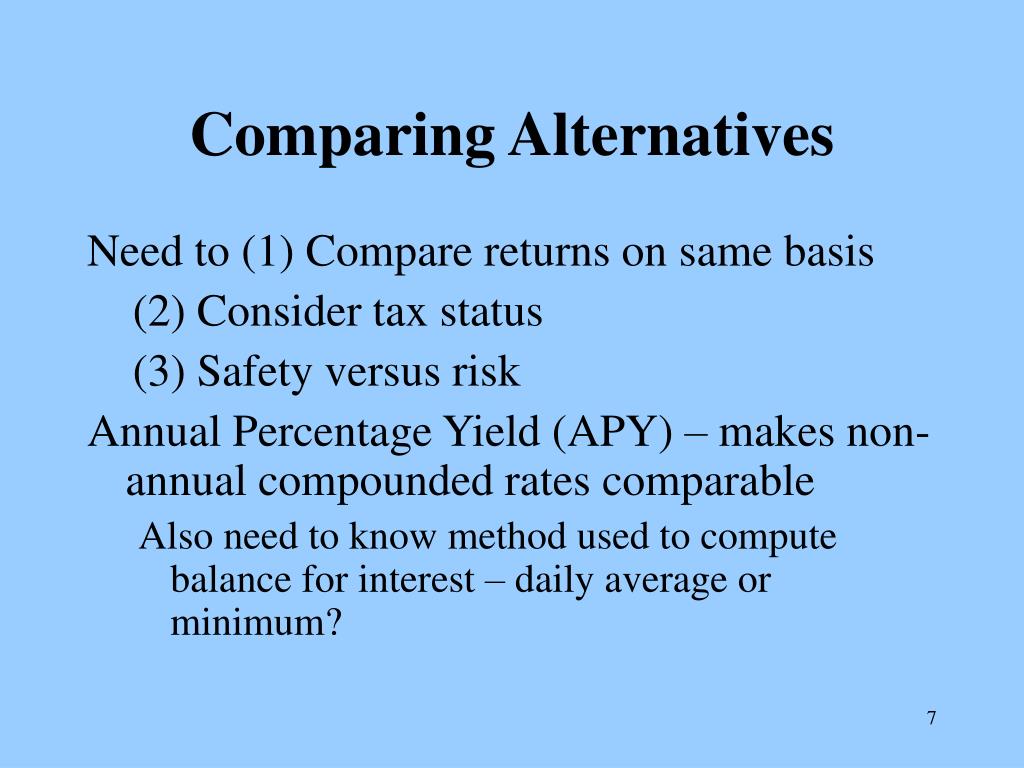 Comparing Alternatives

Need to (1) Compare returns on same basis
(2) Consider tax status
(3) Safety versus risk

Annual Percentage Yield (APY) – makes non-annual compounded rates comparable

Also need to know method used to compute balance for interest – daily average or minimum?

7